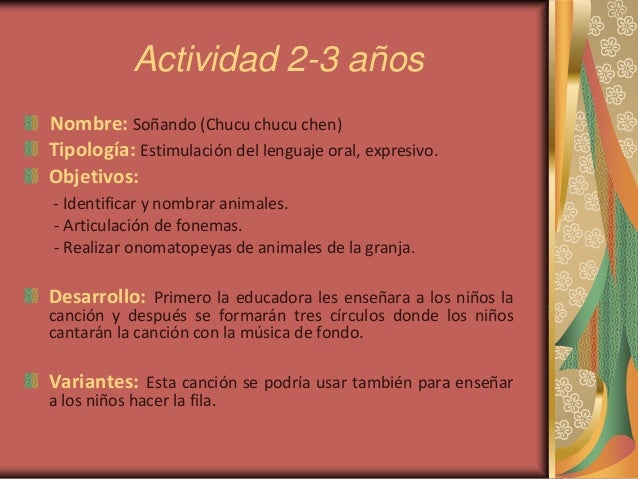 Actividad 2-3 años

Nombre: Soñando (Chucu chucu chen)

Tipología: Estimulación del lenguaje oral, expresivo.

Objetivos:

- Identificar y nombrar animales.
- Articulación de fonemas.
- Realizar onomatopeyas de animales de la granja.

Desarrollo: Primero la educadora les enseñara a los niños la canción y después se formarán tres círculos donde los niños cantarán la canción con la música de fondo.

Variantes: Esta canción se podría usar también para enseñar a los niños hacer la fila.